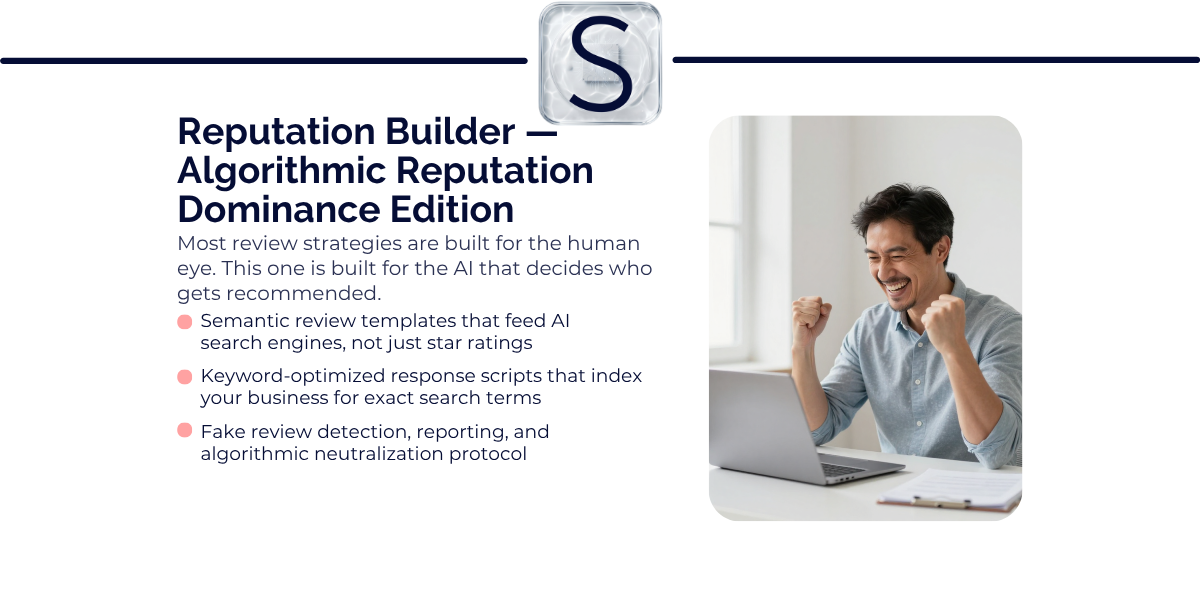 S

Reputation Builder — Algorithmic Reputation Dominance Edition

Most review strategies are built for the human eye. This one is built for the AI that decides who gets recommended.

Semantic review templates that feed AI search engines, not just star ratings

Keyword-optimized response scripts that index your business for exact search terms

Fake review detection, reporting, and algorithmic neutralization protocol